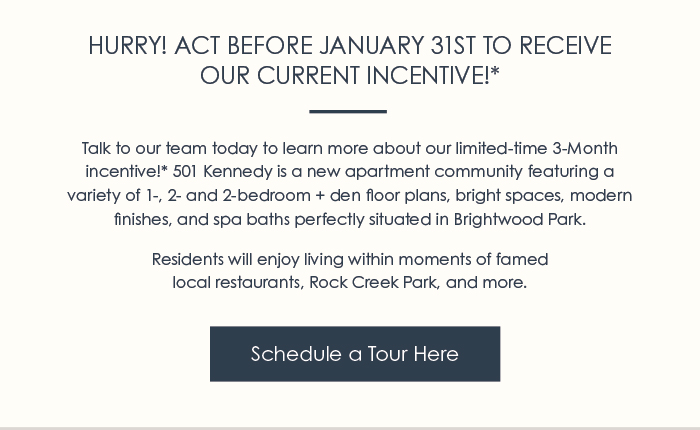 HURRY! ACT BEFORE JANUARY 31ST TO RECEIVE OUR CURRENT INCENTIVE!*

Talk to our team today to learn more about our limited-time 3-Month incentive!* 501 Kennedy is a new apartment community featuring a variety of 1-, 2- and 2-bedroom + den floor plans, bright spaces, modern finishes, and spa baths perfectly situated in Brightwood Park.

Residents will enjoy living within moments of famed local restaurants, Rock Creek Park, and more.

Schedule a Tour Here